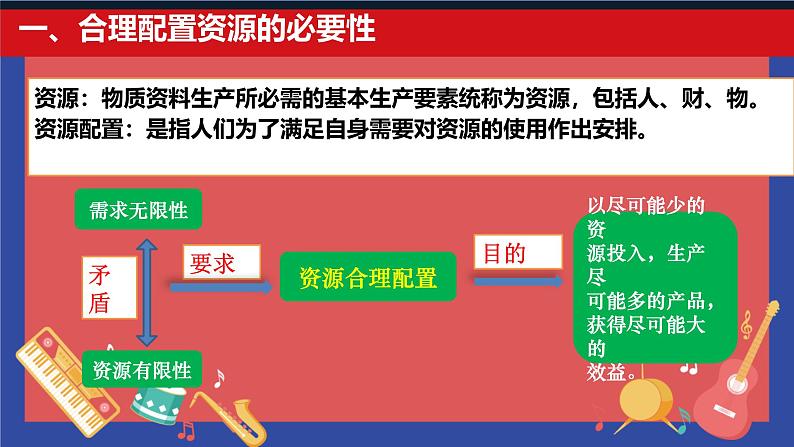 一、合理配置资源的必要性

资源：物质资料生产所必需的基本生产要素统称为资源，包括人、财、物。
资源配置：是指人们为了满足自身需要对资源的使用作出安排。

需求无限性

矛盾

资源有限性

要求

资源合理配置

目的

以尽可能少的资源投入，生产尽可能多的产品，获得尽可能大的效益。